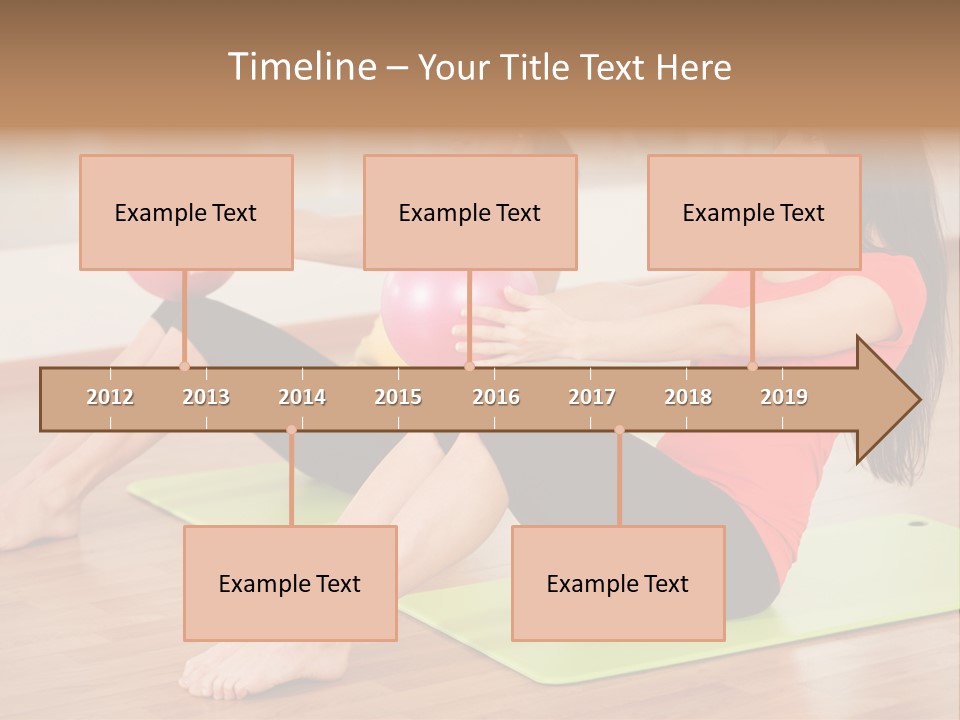 Timeline – Your Title Text Here

Example Text

Example Text

Example Text

2012 2013 2014 2015 2016 2017 2018 2019

Example Text

Example Text